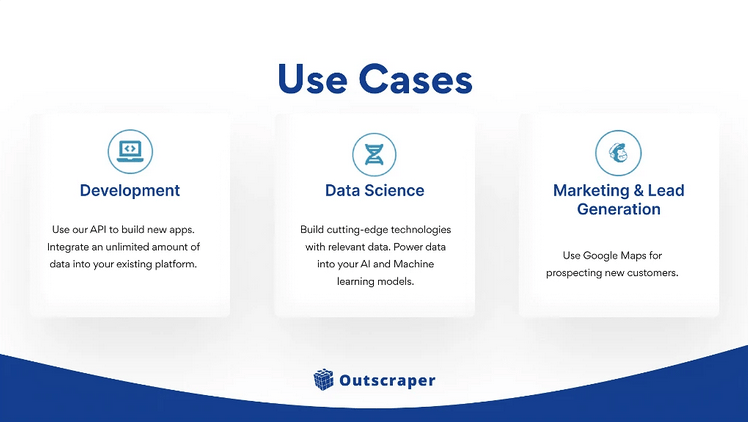 Use Cases

Development

Use our API to build new apps. Integrate an unlimited amount of data into your existing platform.

Data Science

Build cutting-edge technologies with relevant data. Power data into your AI and Machine learning models.

Marketing & Lead Generation

Use Google Maps for prospecting new customers.

Outscraper